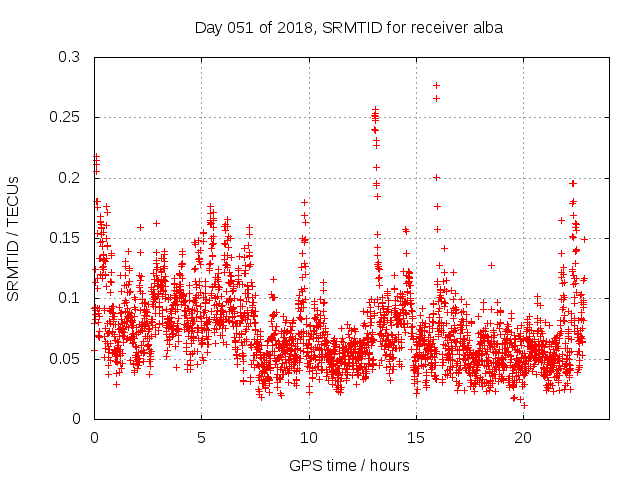 Day 051 of 2018, SRMTID for receiver alba

SRMTID / TECUs

0.3
0.25
0.2
0.15
0.1
0.05
0

0
5
10
15
20

GPS time / hours